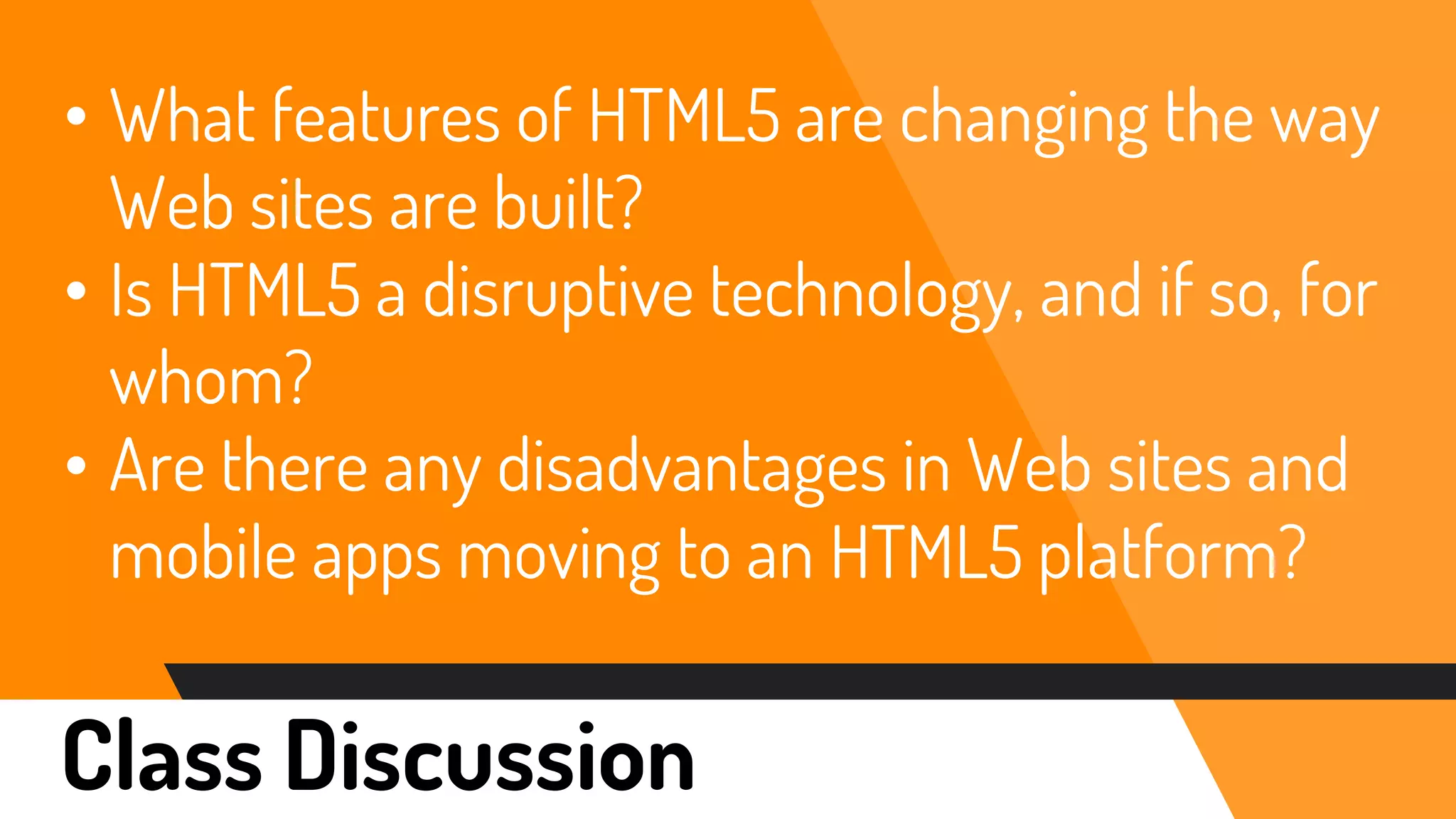 • What features of HTML5 are changing the way Web sites are built?
• Is HTML5 a disruptive technology, and if so, for whom?
• Are there any disadvantages in Web sites and mobile apps moving to an HTML5 platform?

Class Discussion